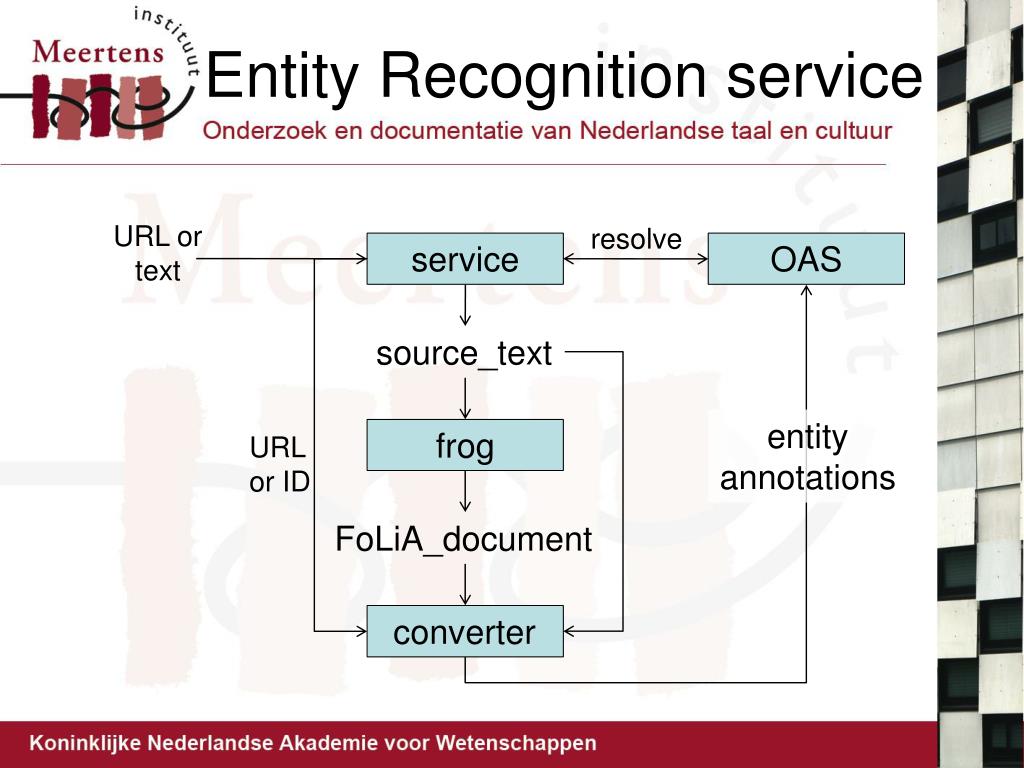 Meertens instituut

Entity Recognition service

Onderzoek en documentatie van Nederlandse taal en cultuur

URL or text

service

resolve

OAS

source_text

URL or ID

frog

entity annotations

FoLiA_document

converter

Koninklijke Nederlandse Akademie voor Wetenschappen